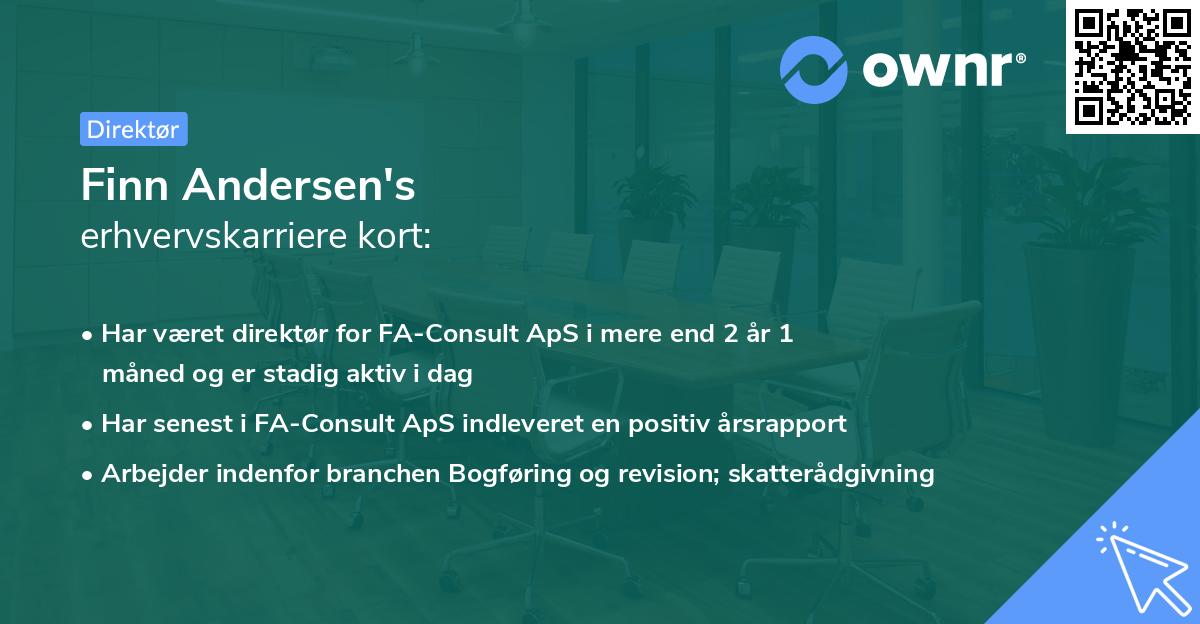 ownr®

Direktør

Finn Andersen's
erhvervskarriere kort:

• Har været direktør for FA-Consult ApS i mere end 2 år 1 måned og er stadig aktiv i dag
• Har senest i FA-Consult ApS indleveret en positiv årsrapport
• Arbejder indenfor branchen Bogføring og revision; skatterådgivning